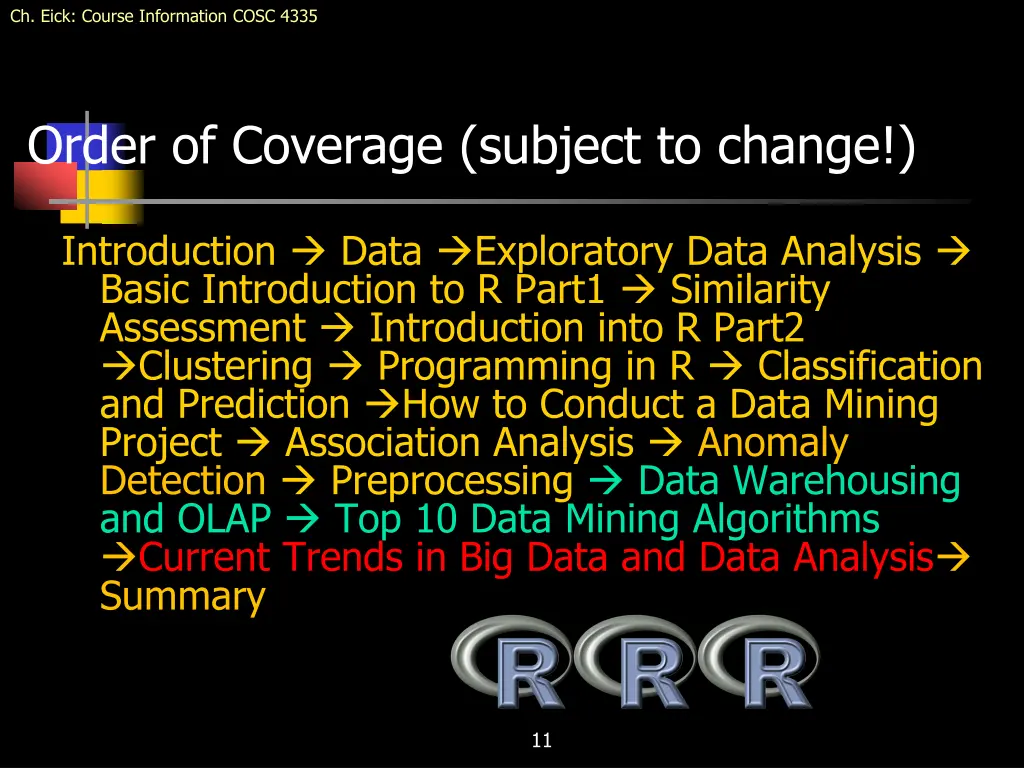 Ch. Eick: Course Information COSC 4335

Order of Coverage (subject to change!)

Introduction → Data →Exploratory Data Analysis → Basic Introduction to R Part1 → Similarity Assessment → Introduction into R Part2 →Clustering → Programming in R → Classification and Prediction →How to Conduct a Data Mining Project → Association Analysis → Anomaly Detection → Preprocessing → Data Warehousing and OLAP → Top 10 Data Mining Algorithms →Current Trends in Big Data and Data Analysis→ Summary

R R R

11